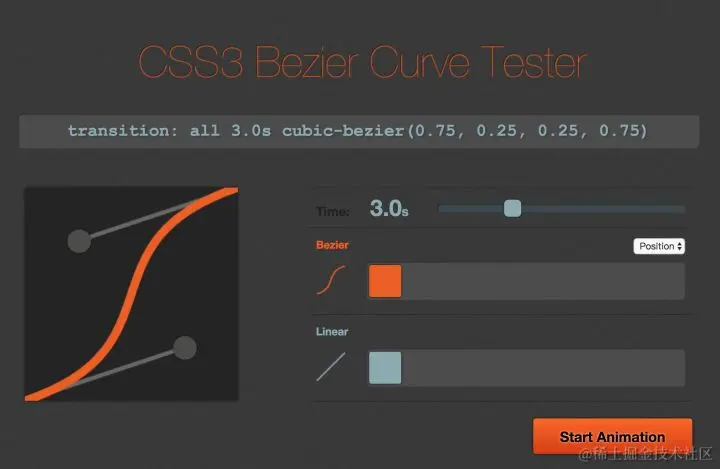 CSS3 Bezier Curve Tester

transition: all 3.0s cubic-bezier(0.75, 0.25, 0.25, 0.75)

Time: 3.0s

Bezier

Position

Linear

Start Animation

@稀土掘金技术社区